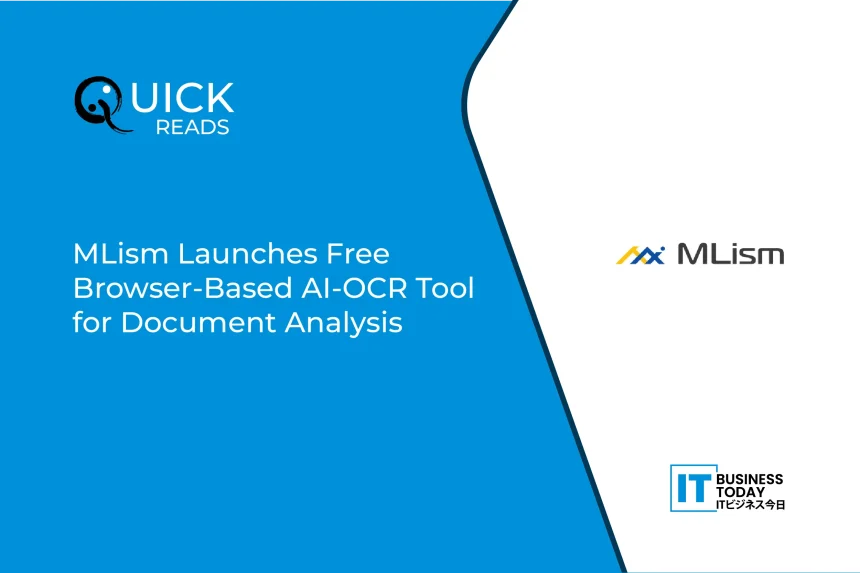 QUICK
READS

MLism Launches Free Browser-Based AI-OCR Tool for Document Analysis

MLism

IT BUSINESS TODAY
ITビジネス今日